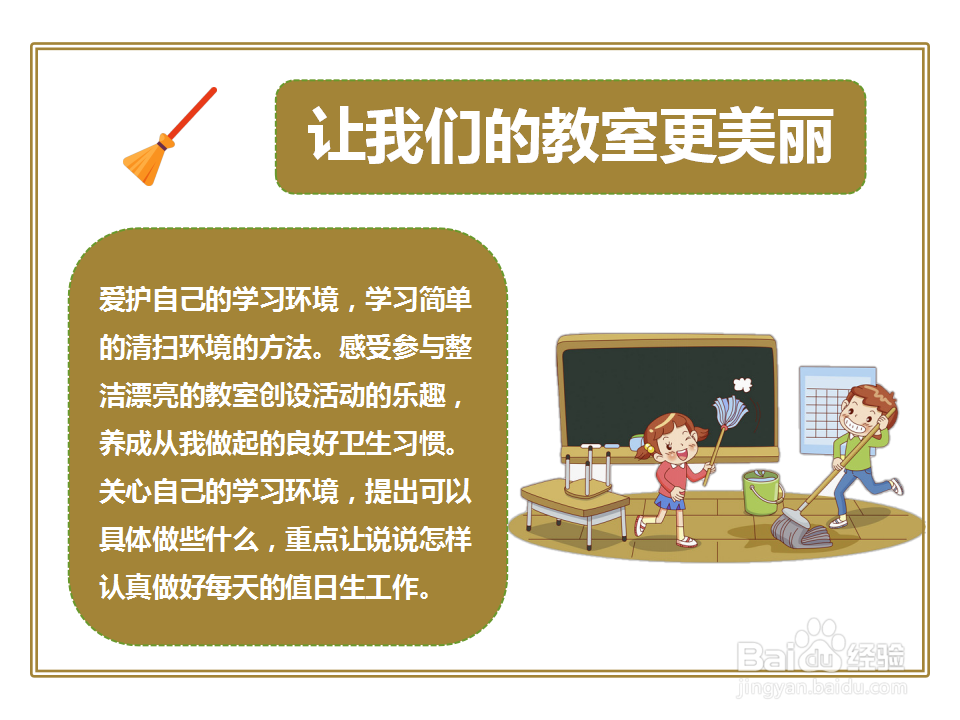 让我们的教室更美丽

爱护自己的学习环境，学习简单的清扫环境的方法。感受参与整洁漂亮的教室创设活动的乐趣，养成从我做起的良好卫生习惯。关心自己的学习环境，提出可以具体做些什么，重点让说说怎样认真做好每天的值日生工作。

Baidu经验
jingyan.baidu.com